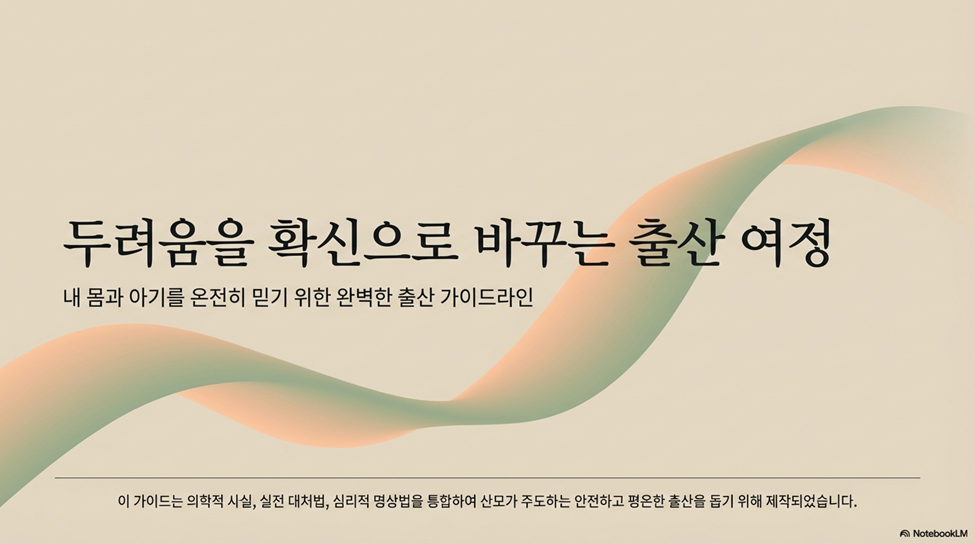 두려움을 확신으로 바꾸는 출산 여정

내 몸과 아기를 온전히 믿기 위한 완벽한 출산 가이드라인

이 가이드는 의학적 사실, 실전 대처법, 심리적 명상법을 통합하여 산모가 주도하는 안전하고 평온한 출산을 돕기 위해 제작되었습니다.

NotebookLM